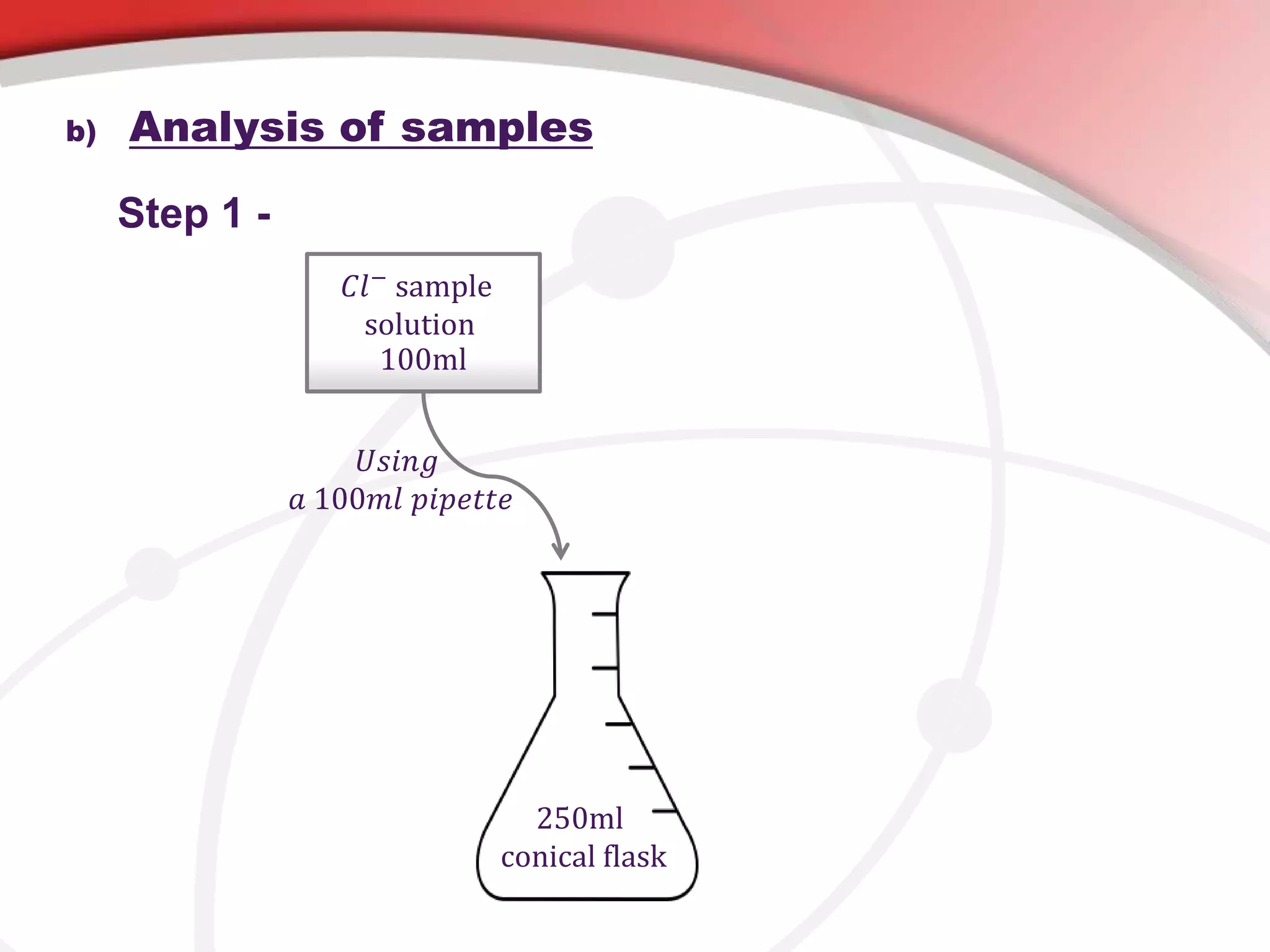 b) Analysis of samples

Step 1 -

$Cl^-$ sample solution 100ml

Using a 100ml pipette

250ml conical flask